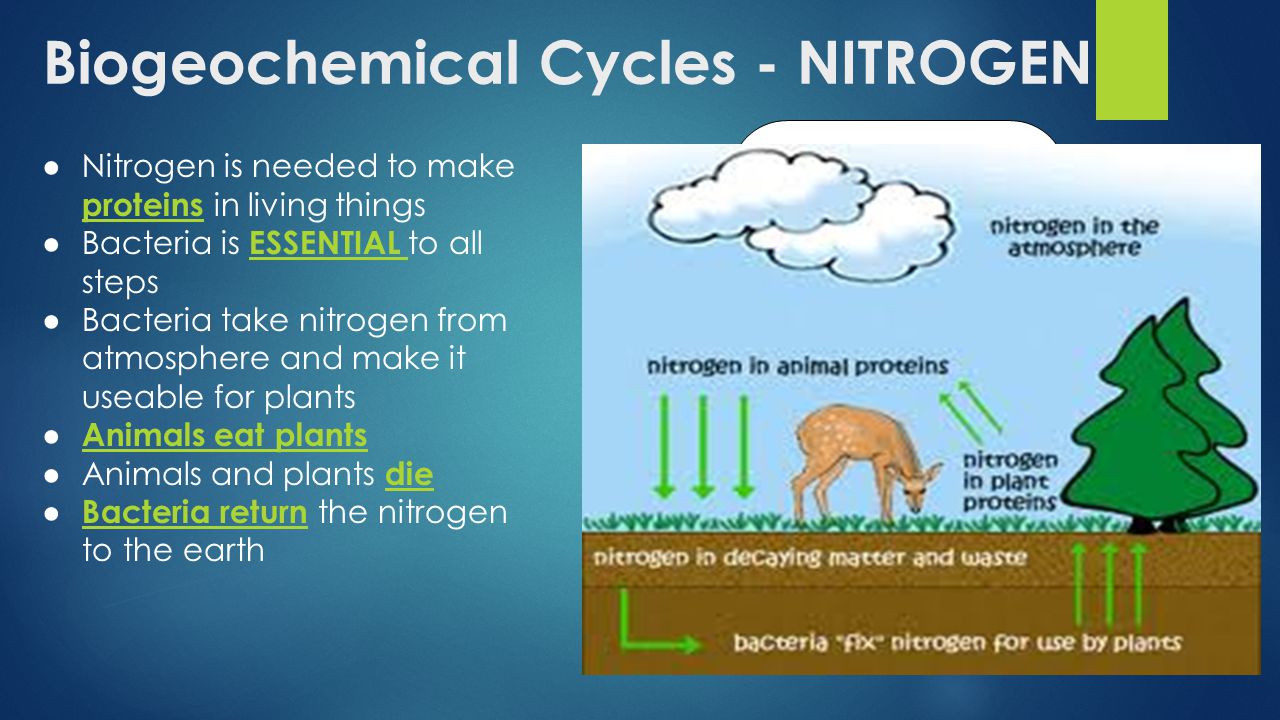 Biogeochemical Cycles - NITROGEN

● Nitrogen is needed to make proteins in living things
● Bacteria is ESSENTIAL to all steps
● Bacteria take nitrogen from atmosphere and make it useable for plants
● Animals eat plants
● Animals and plants die
● Bacteria return the nitrogen to the earth

nitrogen in the atmosphere

nitrogen in animal proteins

nitrogen in plant proteins

nitrogen in decaying matter and waste

bacteria "fix" nitrogen for use by plants